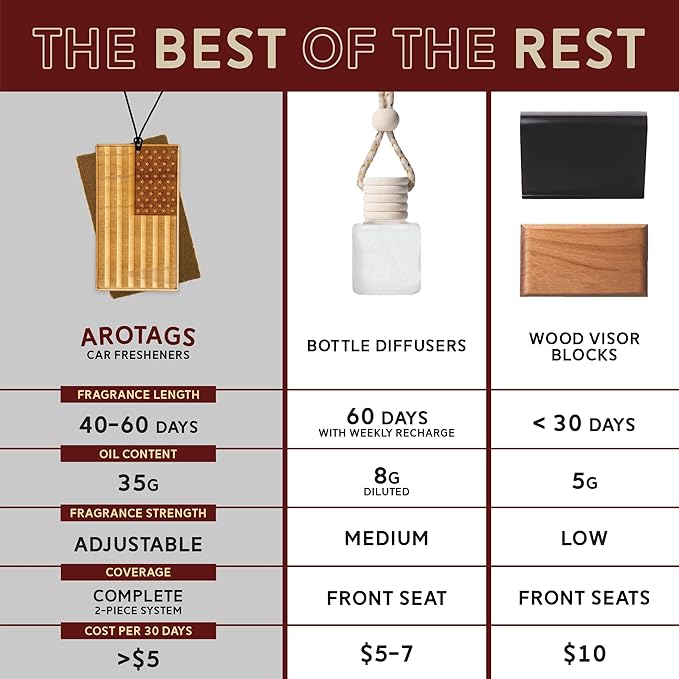 THE BEST OF THE REST

| AROTAGS CAR FRESHENERS | BOTTLE DIFFUSERS | WOOD VISOR BLOCKS |
|---|---|---|
| FRAGRANCE LENGTH | | |
| 40-60 DAYS | 60 DAYS WITH WEEKLY RECHARGE | < 30 DAYS |
| OIL CONTENT | | |
| 35G | 8G DILUTED | 5G |
| FRAGRANCE STRENGTH | | |
| ADJUSTABLE | MEDIUM | LOW |
| COVERAGE | | |
| COMPLETE 2-PIECE SYSTEM | FRONT SEAT | FRONT SEATS |
| COST PER 30 DAYS | | |
| >$5 | $5-7 | $10 |